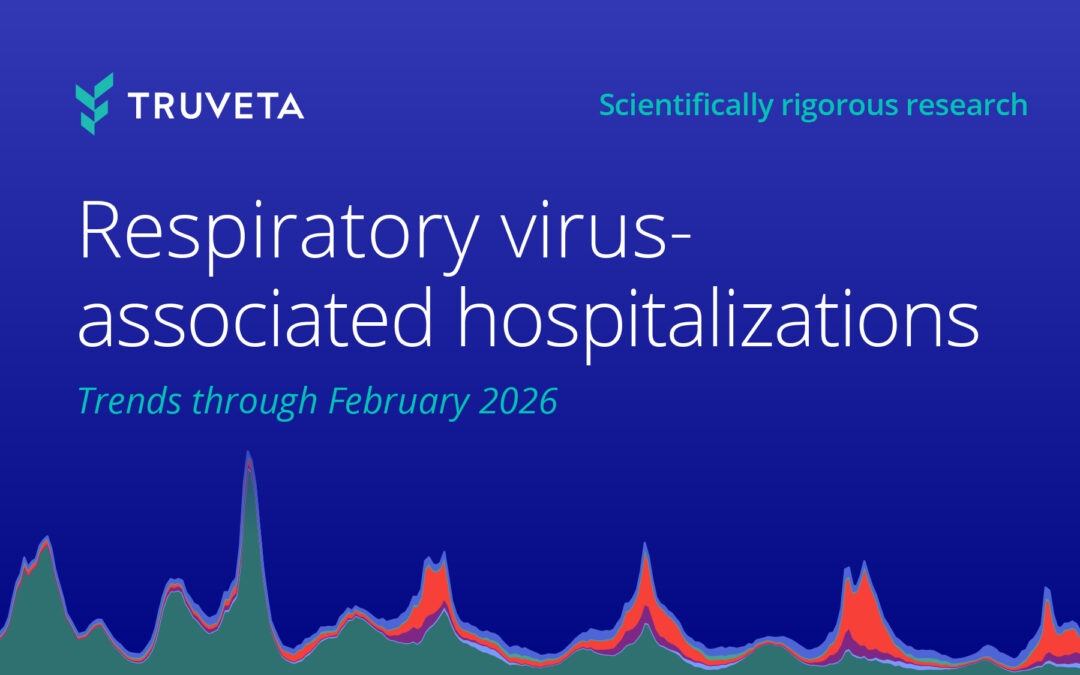 TRUVETA

Scientifically rigorous research

Respiratory virus-associated hospitalizations

Trends through February 2026